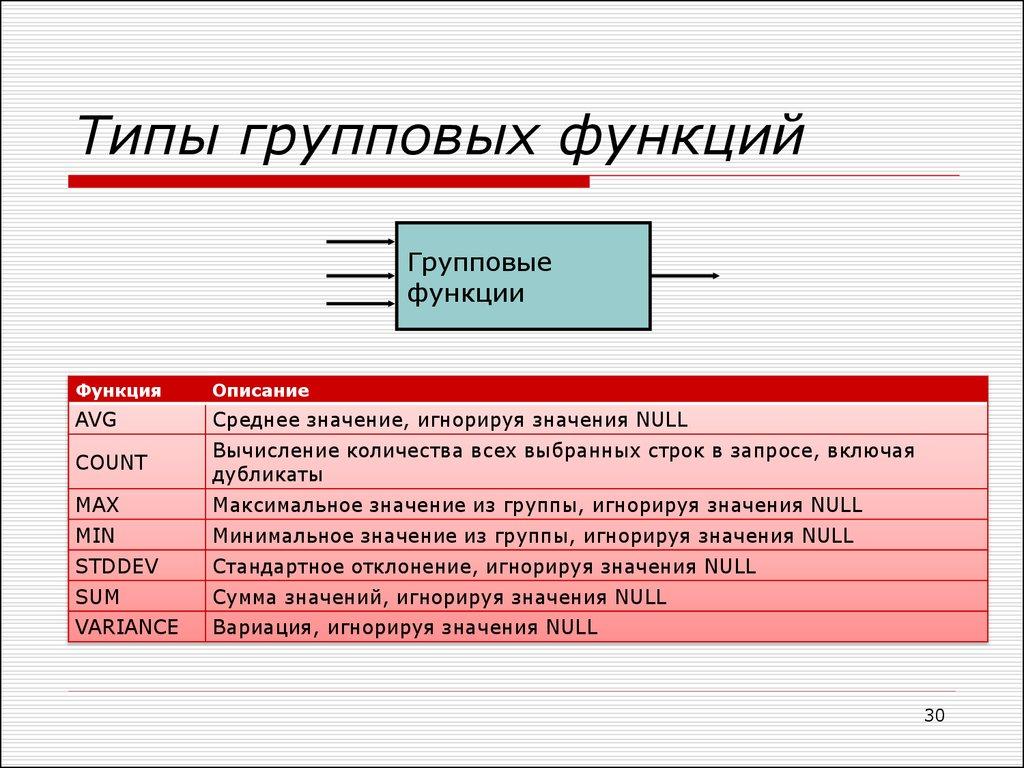 Типы групповых функций

Групповые функции

| Функция | Описание |
|---|---|
| AVG | Среднее значение, игнорируя значения NULL |
| COUNT | Вычисление количества всех выбранных строк в запросе, включая дубликаты |
| MAX | Максимальное значение из группы, игнорируя значения NULL |
| MIN | Минимальное значение из группы, игнорируя значения NULL |
| STDDEV | Стандартное отклонение, игнорируя значения NULL |
| SUM | Сумма значений, игнорируя значения NULL |
| VARIANCE | Вариация, игнорируя значения NULL |

30